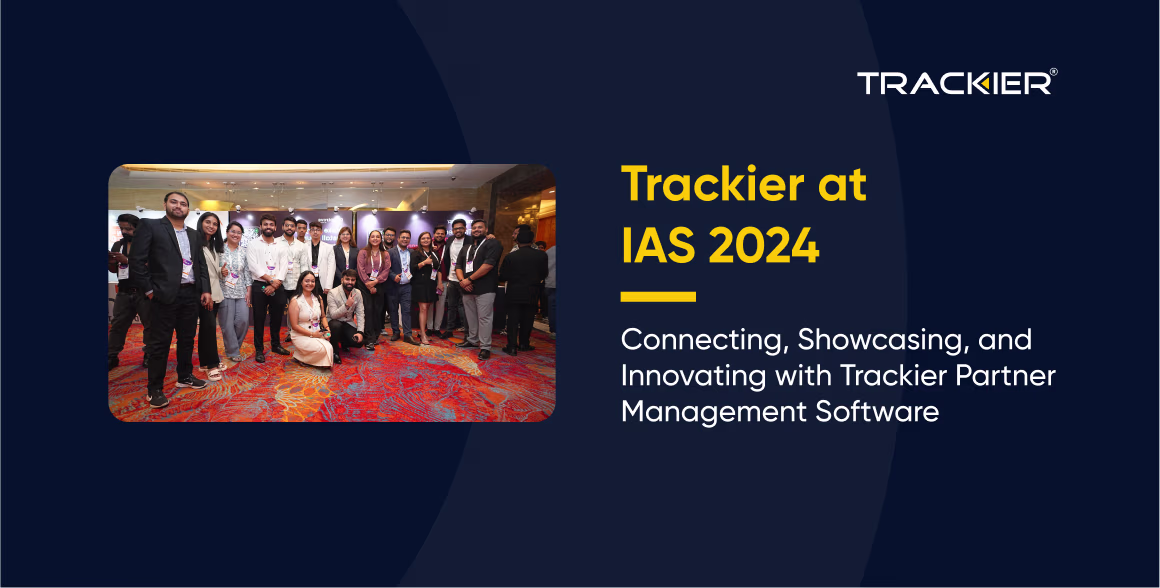 TRACKIER®

Trackier at IAS 2024

Connecting, Showcasing, and Innovating with Trackier Partner Management Software